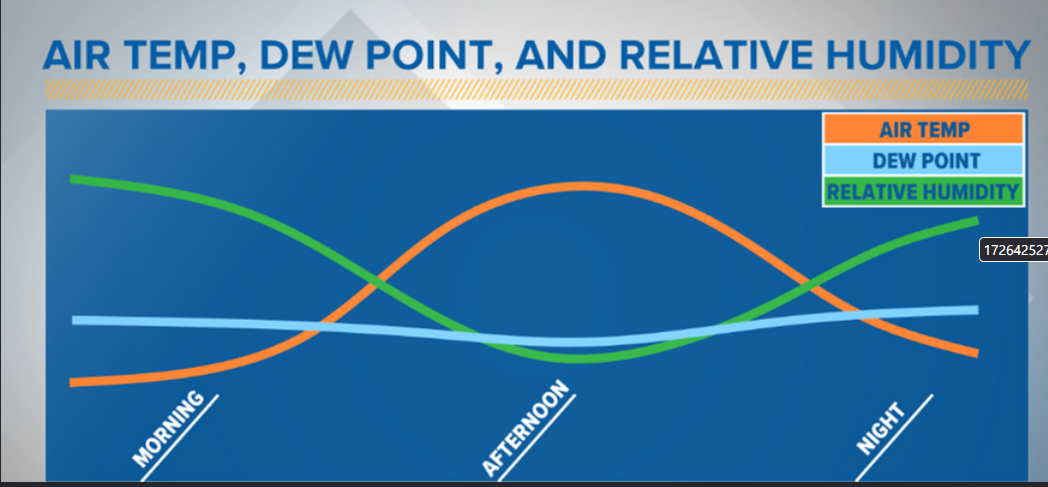 AIR TEMP, DEW POINT, AND RELATIVE HUMIDITY

AIR TEMP
DEW POINT
RELATIVE HUMIDITY

172642527

MORNING
AFTERNOON
NIGHT